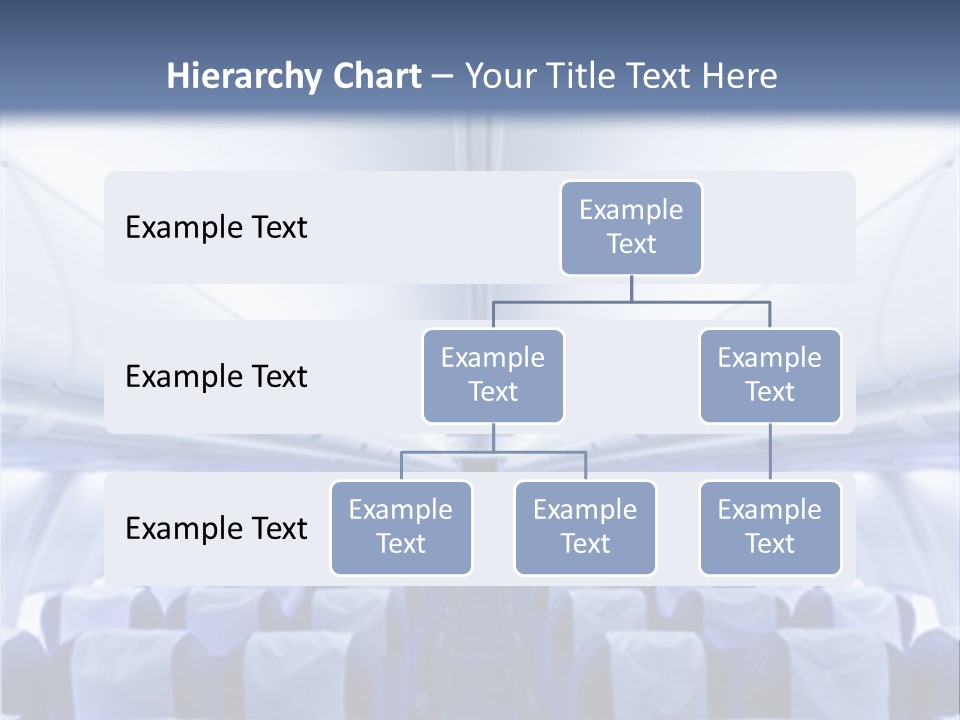 Hierarchy Chart – Your Title Text Here

Example Text

Example Text

Example Text

Example Text

Example Text

Example Text

Example Text

Example Text

Example Text